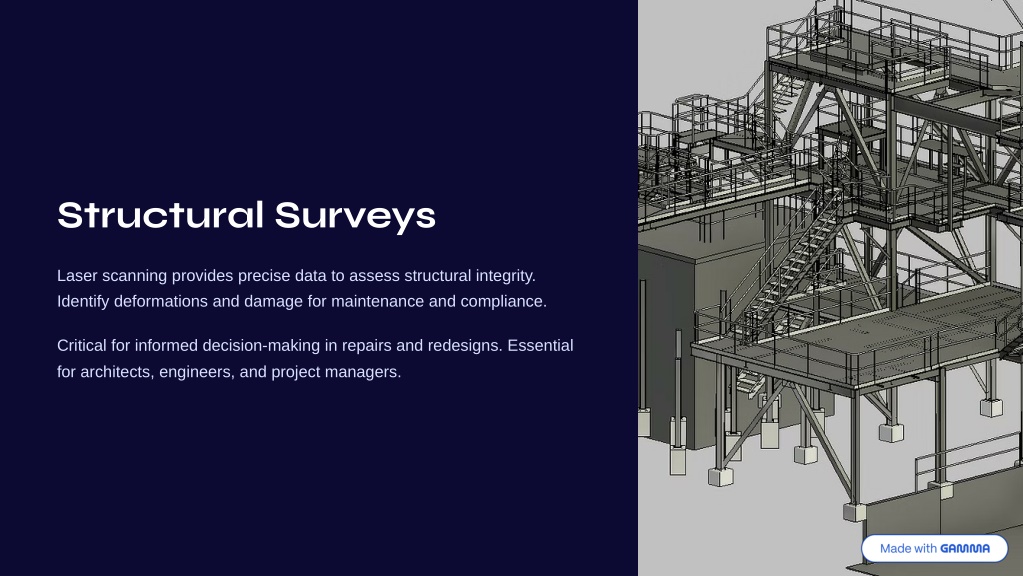 Structural Surveys

Laser scanning provides precise data to assess structural integrity. Identify deformations and damage for maintenance and compliance.

Critical for informed decision-making in repairs and redesigns. Essential for architects, engineers, and project managers.

Made with GAMMA